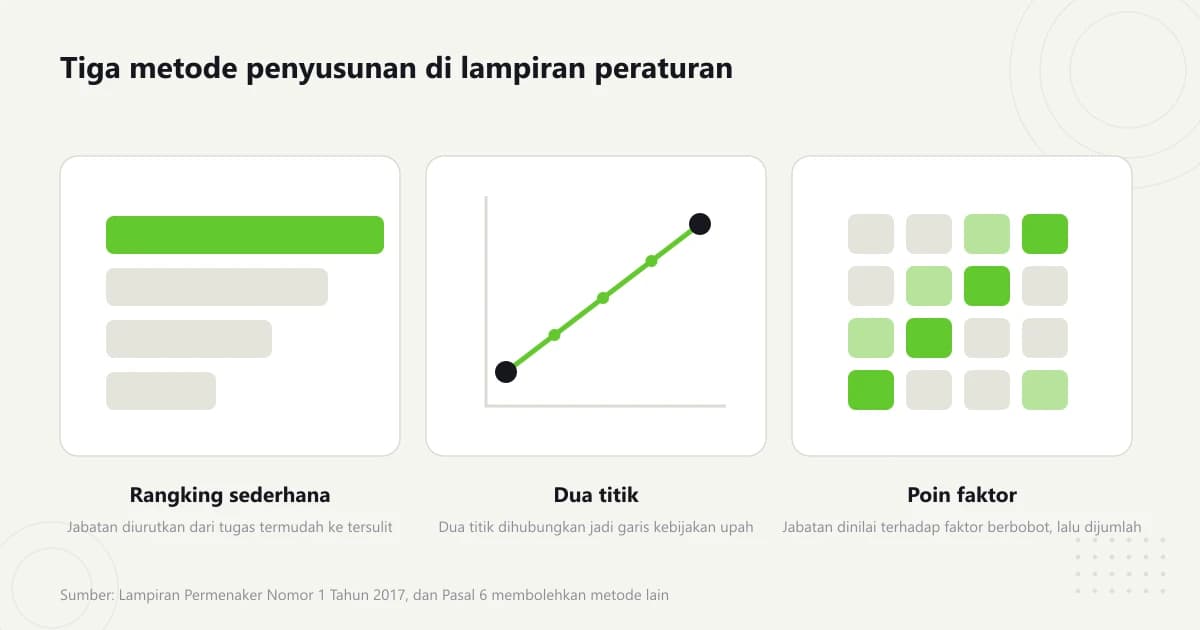 Tiga metode penyusunan di lampiran peraturan

Rangking sederhana
Jabatan diurutkan dari tugas termudah ke tersulit

Dua titik
Dua titik dihubungkan jadi garis kebijakan upah

Poin faktor
Jabatan dinilai terhadap faktor berbobot, lalu dijumlah

Sumber: Lampiran Permenaker Nomor 1 Tahun 2017, dan Pasal 6 membolehkan metode lain